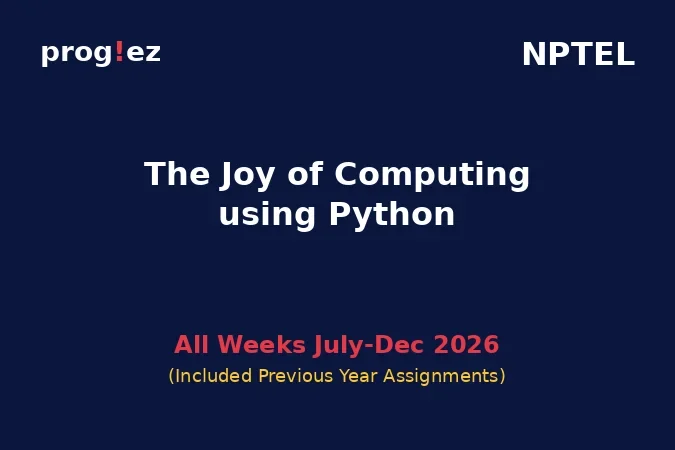 prog!ez

NPTEL

The Joy of Computing using Python

All Weeks July-Dec 2026

(Included Previous Year Assignments)